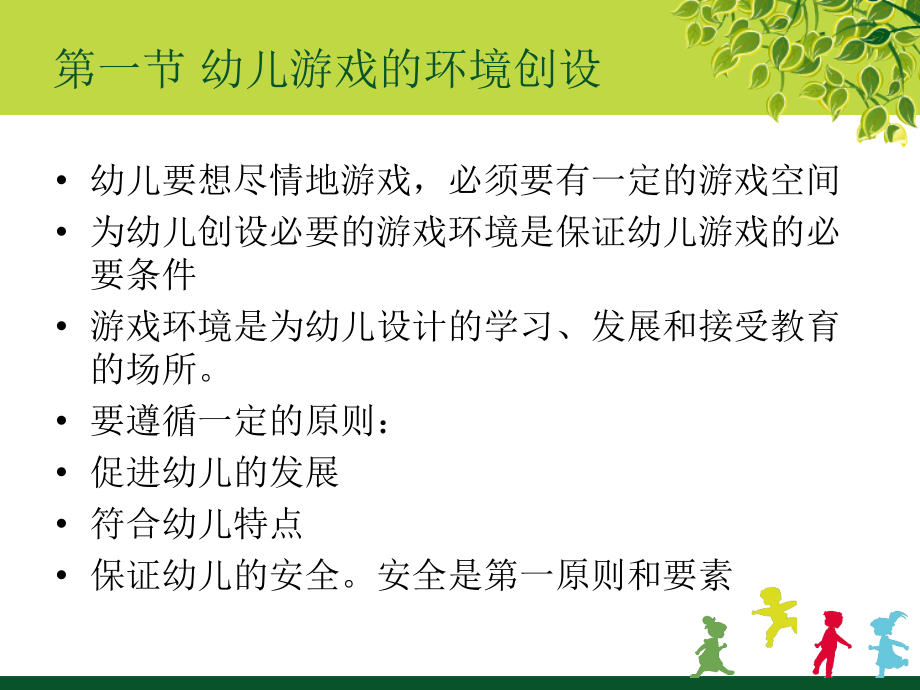 第一节 幼儿游戏的环境创设

• 幼儿要想尽情地游戏，必须要有一定的游戏空间
• 为幼儿创设必要的游戏环境是保证幼儿游戏的必要条件
• 游戏环境是为幼儿设计的学习、发展和接受教育的场所。
• 要遵循一定的原则：
• 促进幼儿的发展
• 符合幼儿特点
• 保证幼儿的安全。安全是第一原则和要素